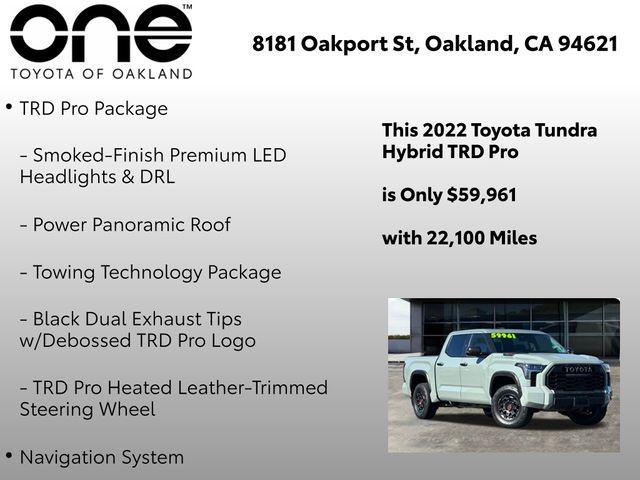 one™
TOYOTA OF OAKLAND

8181 Oakport St, Oakland, CA 94621

• TRD Pro Package

- Smoked-Finish Premium LED Headlights & DRL

- Power Panoramic Roof

- Towing Technology Package

- Black Dual Exhaust Tips w/Debossed TRD Pro Logo

- TRD Pro Heated Leather-Trimmed Steering Wheel

• Navigation System

This 2022 Toyota Tundra Hybrid TRD Pro

is Only $59,961

with 22,100 Miles

59961

TOYOTA